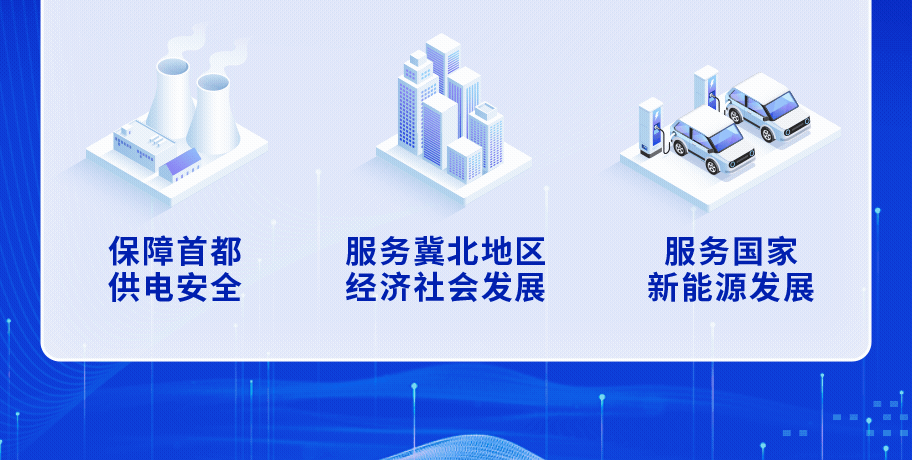 保障首都
供电安全

服务冀北地区
经济社会发展

服务国家
新能源发展